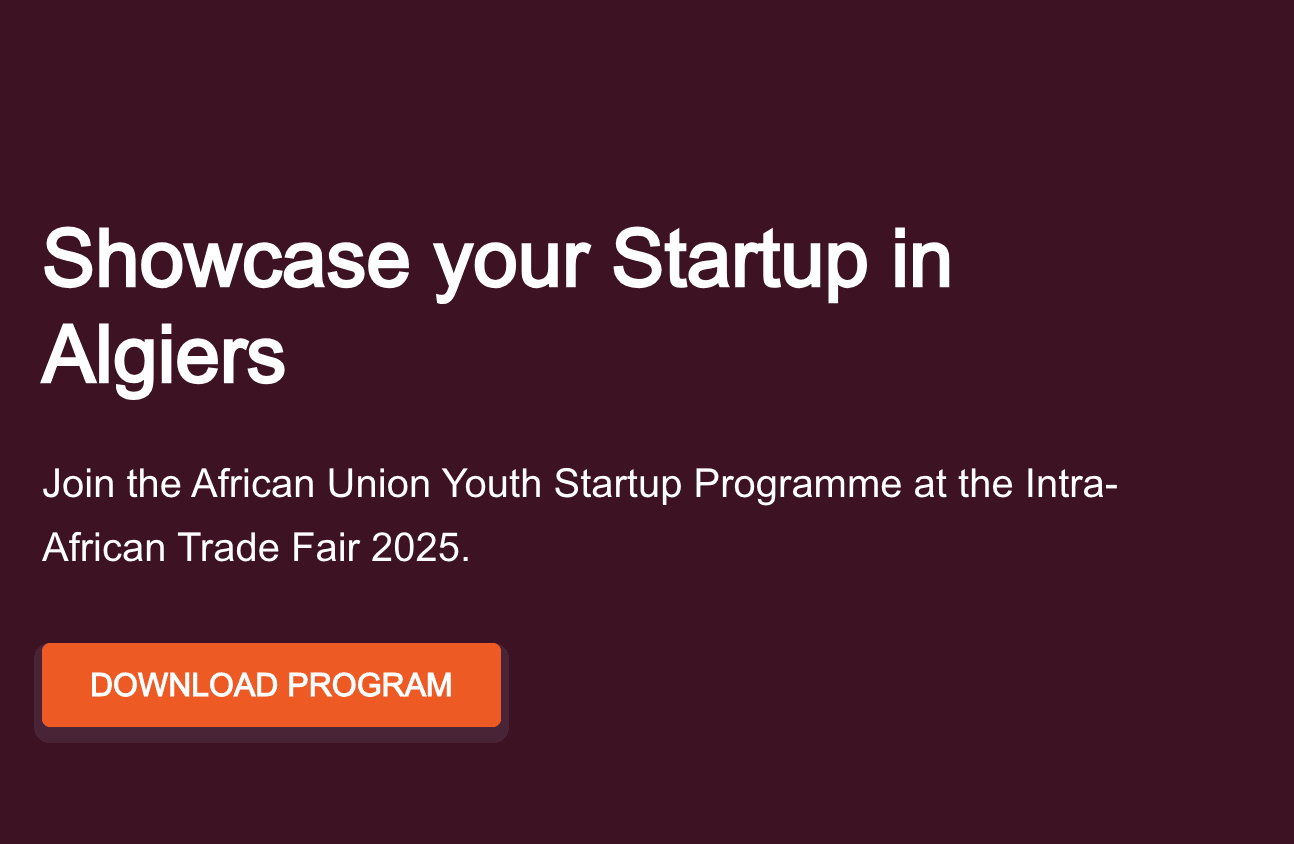 Showcase your Startup in Algiers

Join the African Union Youth Startup Programme at the Intra-African Trade Fair 2025.

DOWNLOAD PROGRAM